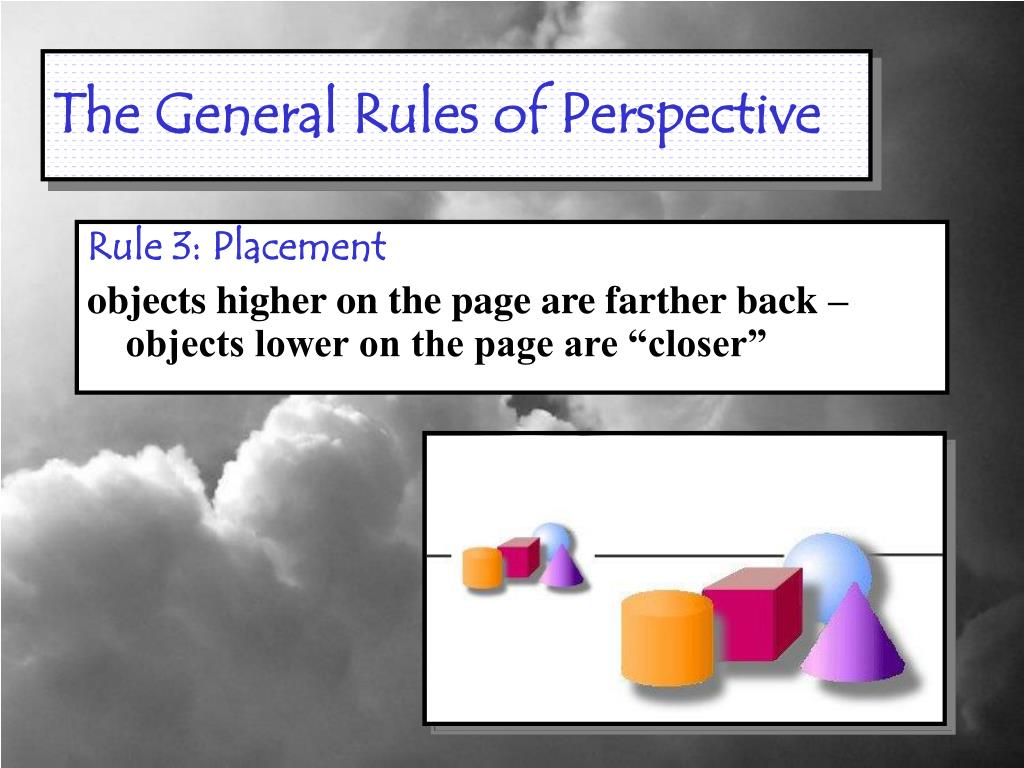 The General Rules of Perspective

Rule 3: Placement

objects higher on the page are farther back – objects lower on the page are “closer”